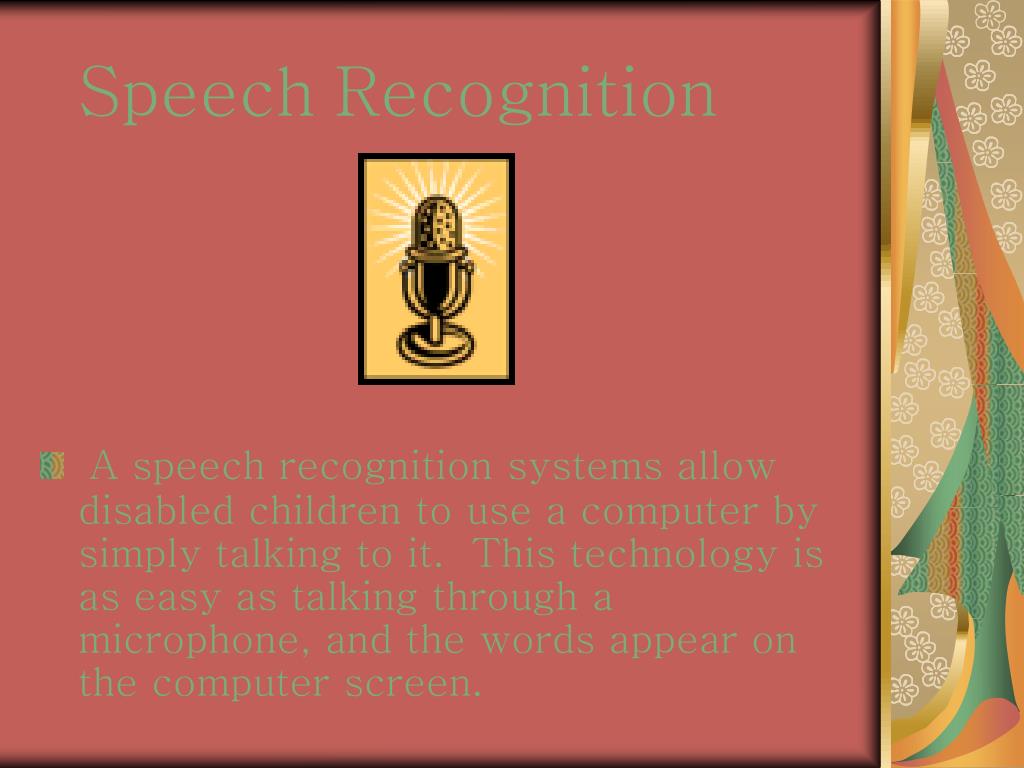 Speech Recognition

A speech recognition systems allow disabled children to use a computer by simply talking to it. This technology is as easy as talking through a microphone, and the words appear on the computer screen.